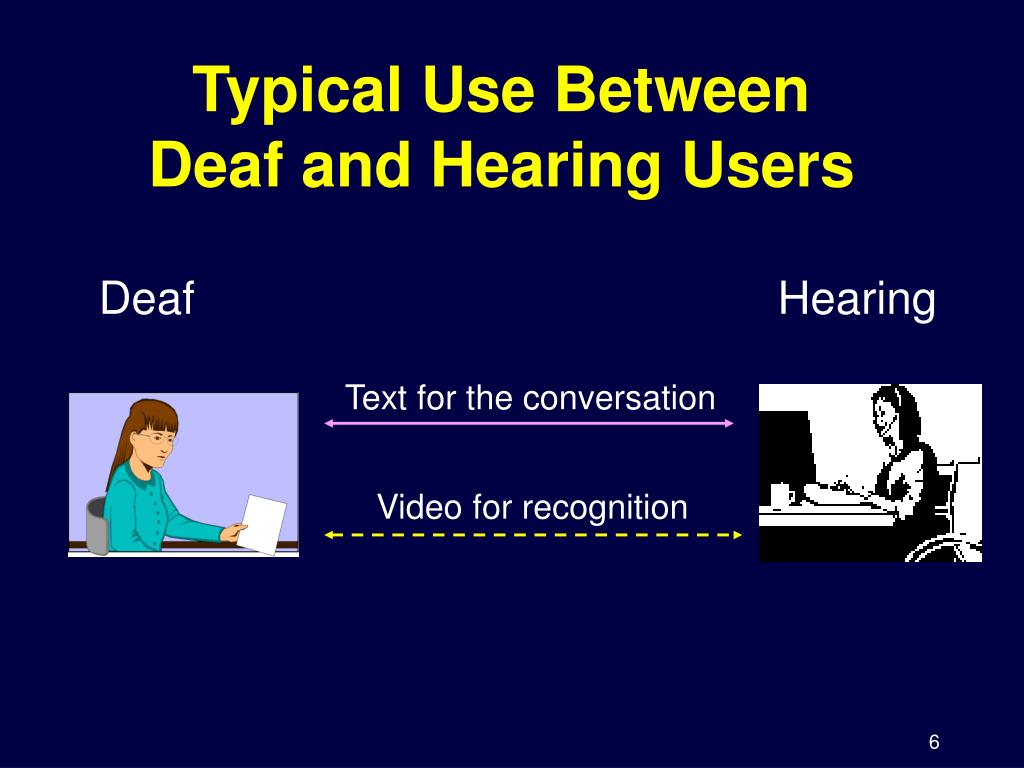 Typical Use Between
Deaf and Hearing Users

Deaf

Hearing

Text for the conversation

Video for recognition

6